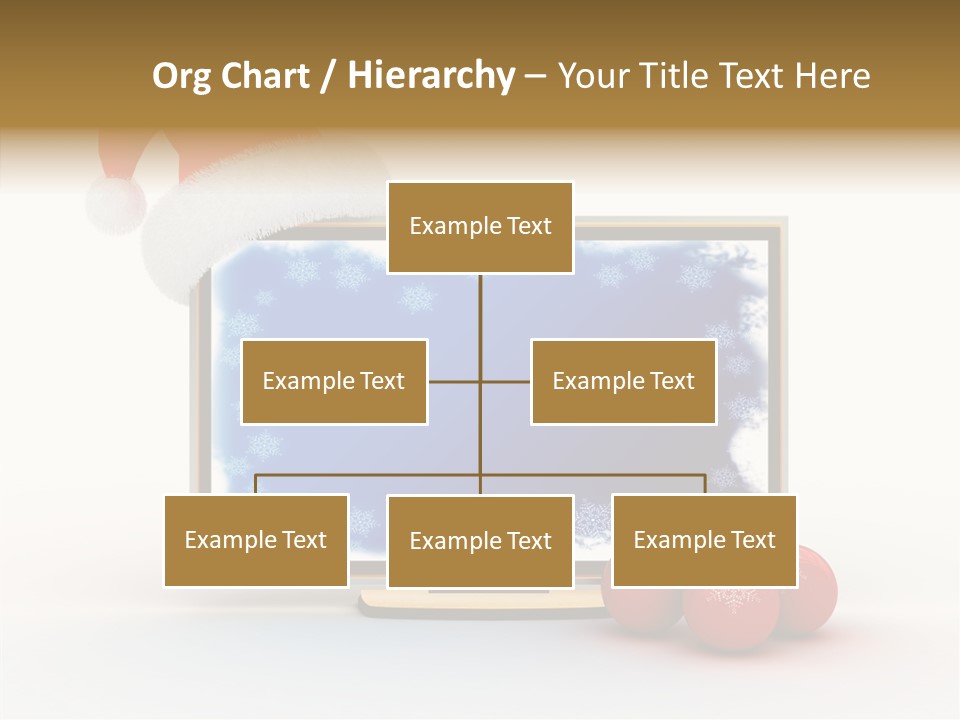 Org Chart / Hierarchy – Your Title Text Here

Example Text

Example Text

Example Text

Example Text

Example Text

Example Text